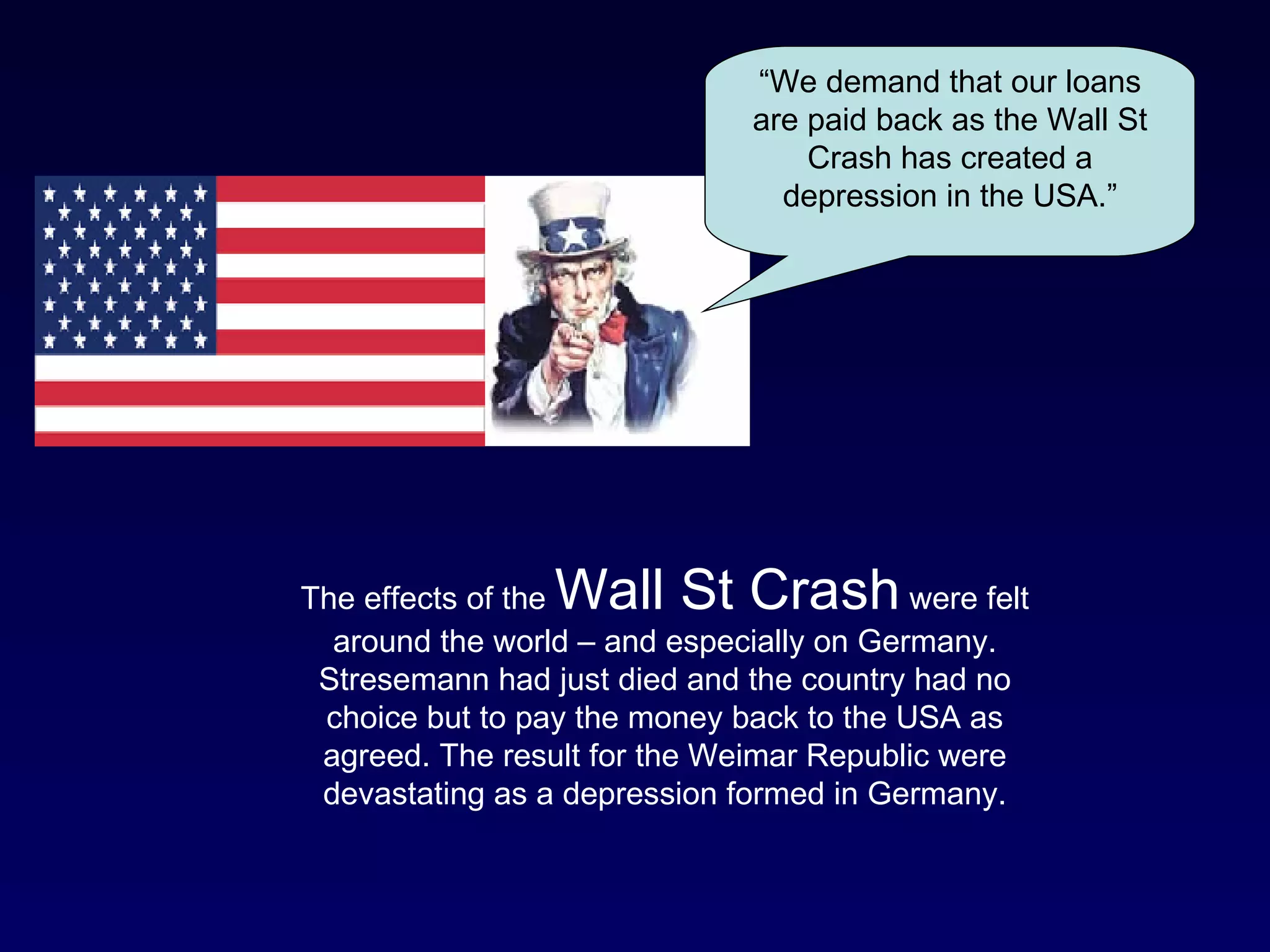 “We demand that our loans are paid back as the Wall St Crash has created a depression in the USA.”

The effects of the Wall St Crash were felt around the world – and especially on Germany. Stresemann had just died and the country had no choice but to pay the money back to the USA as agreed. The result for the Weimar Republic were devastating as a depression formed in Germany.